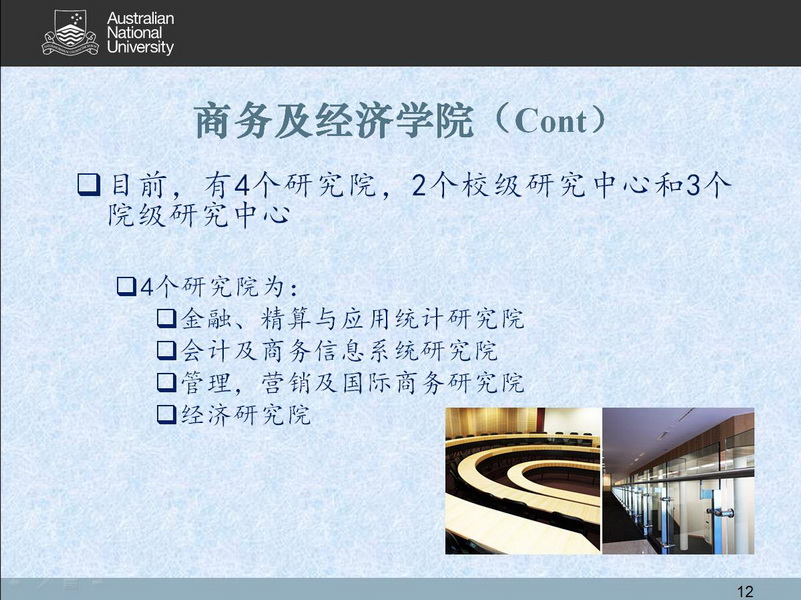 Australian National University

商务及经济学院（Cont）

❑目前，有4个研究院，2个校级研究中心和3个院级研究中心

❑4个研究院为：
❑金融、精算与应用统计研究院
❑会计及商务信息系统研究院
❑管理，营销及国际商务研究院
❑经济研究院

12